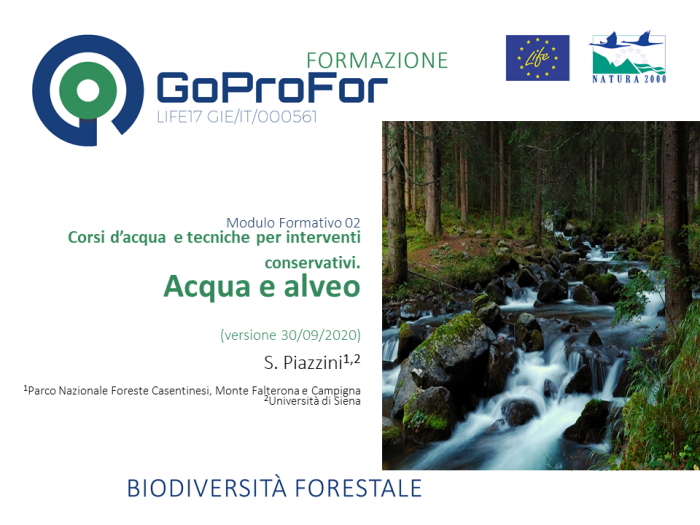 FORMAZIONE
GoProFor
LIFE17 GIE/IT/000561

Life

NATURA 2000

Modulo Formativo 02
Corsi d'acqua e tecniche per interventi conservativi.
Acqua e alveo

(versione 30/09/2020)

S. Piazzini$^{1,2}$

$^1$Parco Nazionale Foreste Casentinesi, Monte Falterona e Campigna
$^2$Università di Siena

BIODIVERSITÀ FORESTALE